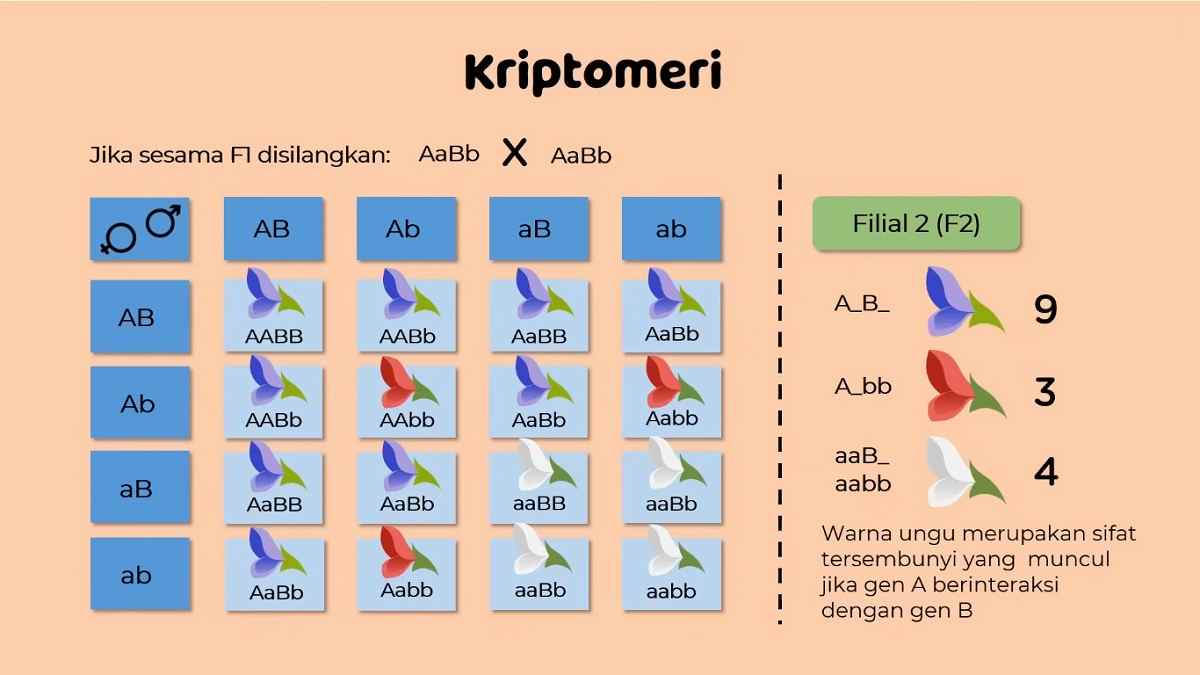 Kriptomeri

Jika sesama F1 disilangkan: AaBb X AaBb

| ♀ ♂ | AB | Ab | aB | ab |
|---|---|---|---|---|
| AB | AABB | AABb | AaBB | AaBb |
| Ab | AABb | AAbb | AaBb | Aabb |
| aB | AaBB | AaBb | aaBB | aaBb |
| ab | AaBb | Aabb | aaBb | aabb |

Filial 2 (F2)

A_B_ 9

A_bb 3

aaB_
aabb 4

Warna ungu merupakan sifat tersembunyi yang muncul jika gen A berinteraksi dengan gen B